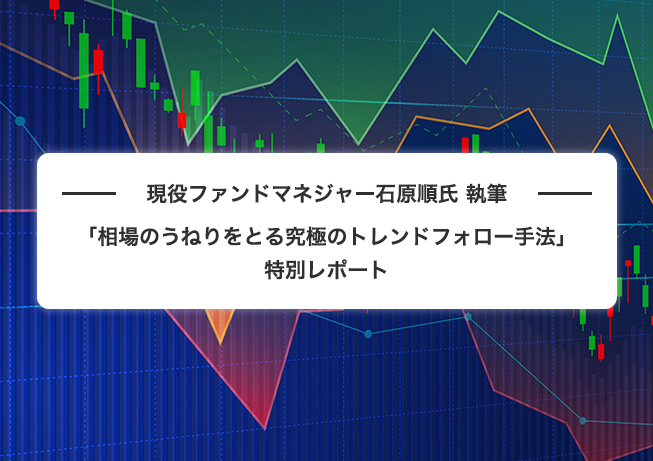 現役ファンドマネジャー石原順氏 執筆

「相場のうねりをとる究極のトレンドフォロー手法」
特別レポート